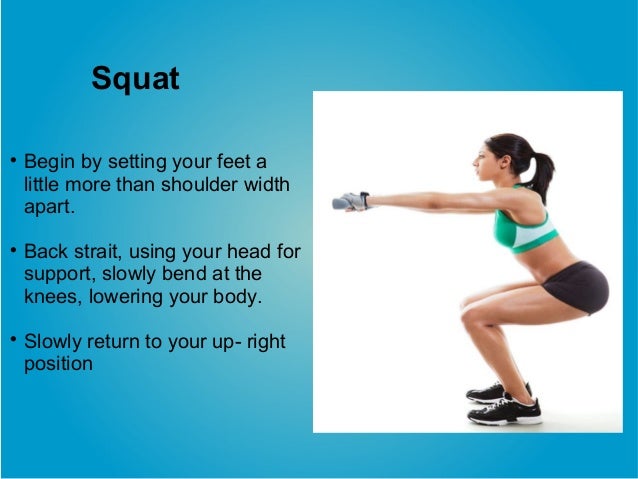 Squat

• Begin by setting your feet a little more than shoulder width apart.

• Back strait, using your head for support, slowly bend at the knees, lowering your body.

• Slowly return to your up- right position